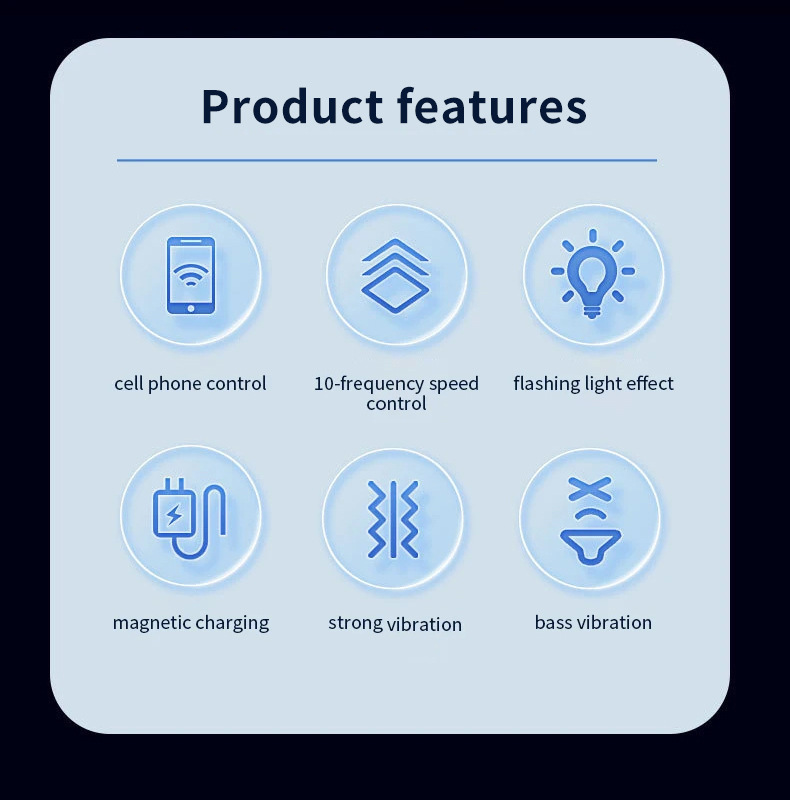 Product features

cell phone control

10-frequency speed control

flashing light effect

magnetic charging

strong vibration

bass vibration